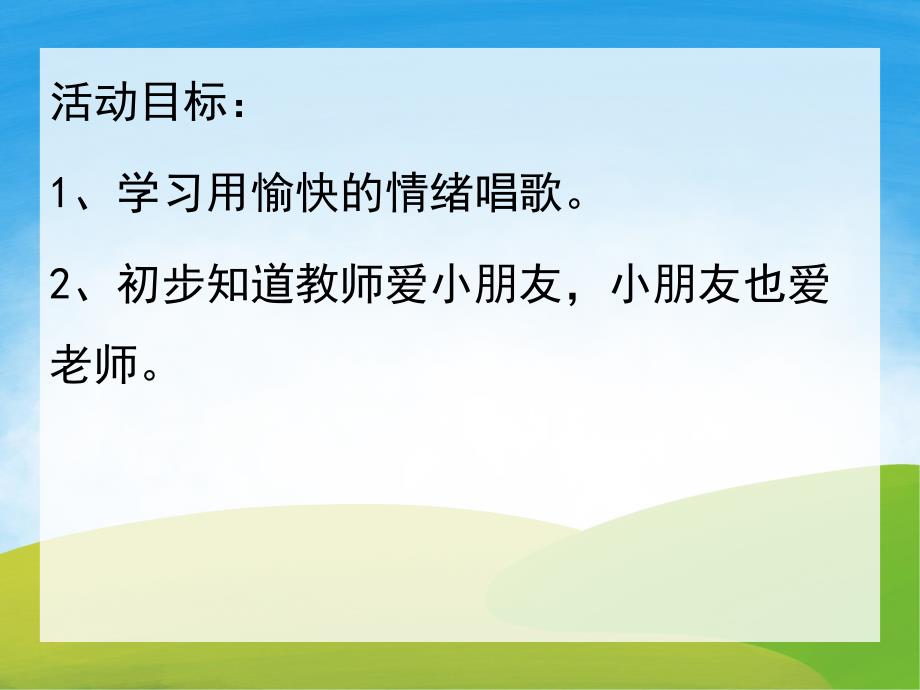 活动目标：

1、学习用愉快的情绪唱歌。

2、初步知道教师爱小朋友，小朋友也爱老师。